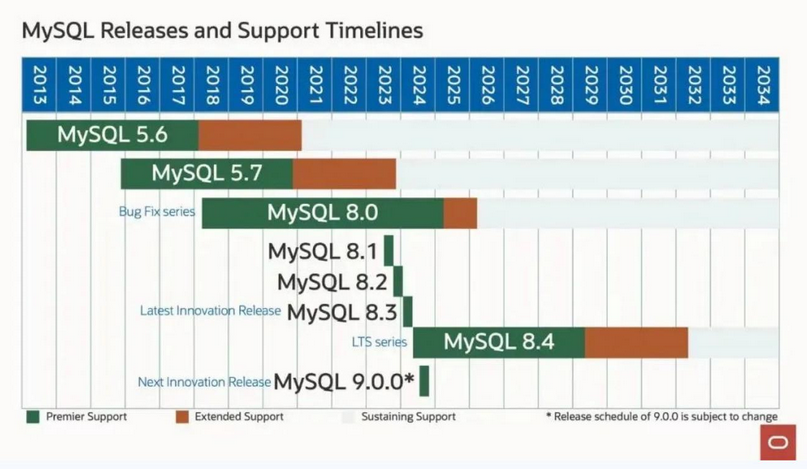 MySQL Releases and Support Timelines

2013 2014 2015 2016 2017 2018 2019 2020 2021 2022 2023 2024 2025 2026 2027 2028 2029 2030 2031 2032 2033 2034

MySQL 5.6

MySQL 5.7

Bug Fix series MySQL 8.0

MySQL 8.1

MySQL 8.2

Latest Innovation Release MySQL 8.3

LTS series MySQL 8.4

Next Innovation Release MySQL 9.0.0*

Premier Support Extended Support Sustaining Support * Release schedule of 9.0.0 is subject to change